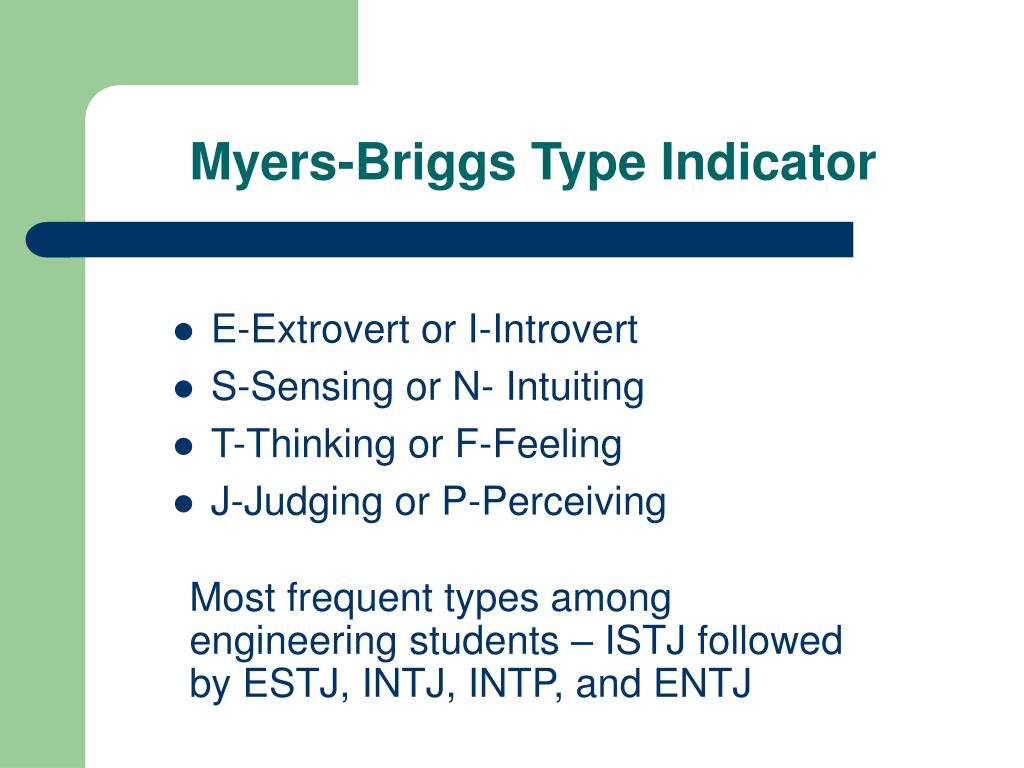 Myers-Briggs Type Indicator

- E-Extrovert or I-Introvert
- S-Sensing or N- Intuiting
- T-Thinking or F-Feeling
- J-Judging or P-Perceiving

Most frequent types among engineering students – ISTJ followed by ESTJ, INTJ, INTP, and ENTJ